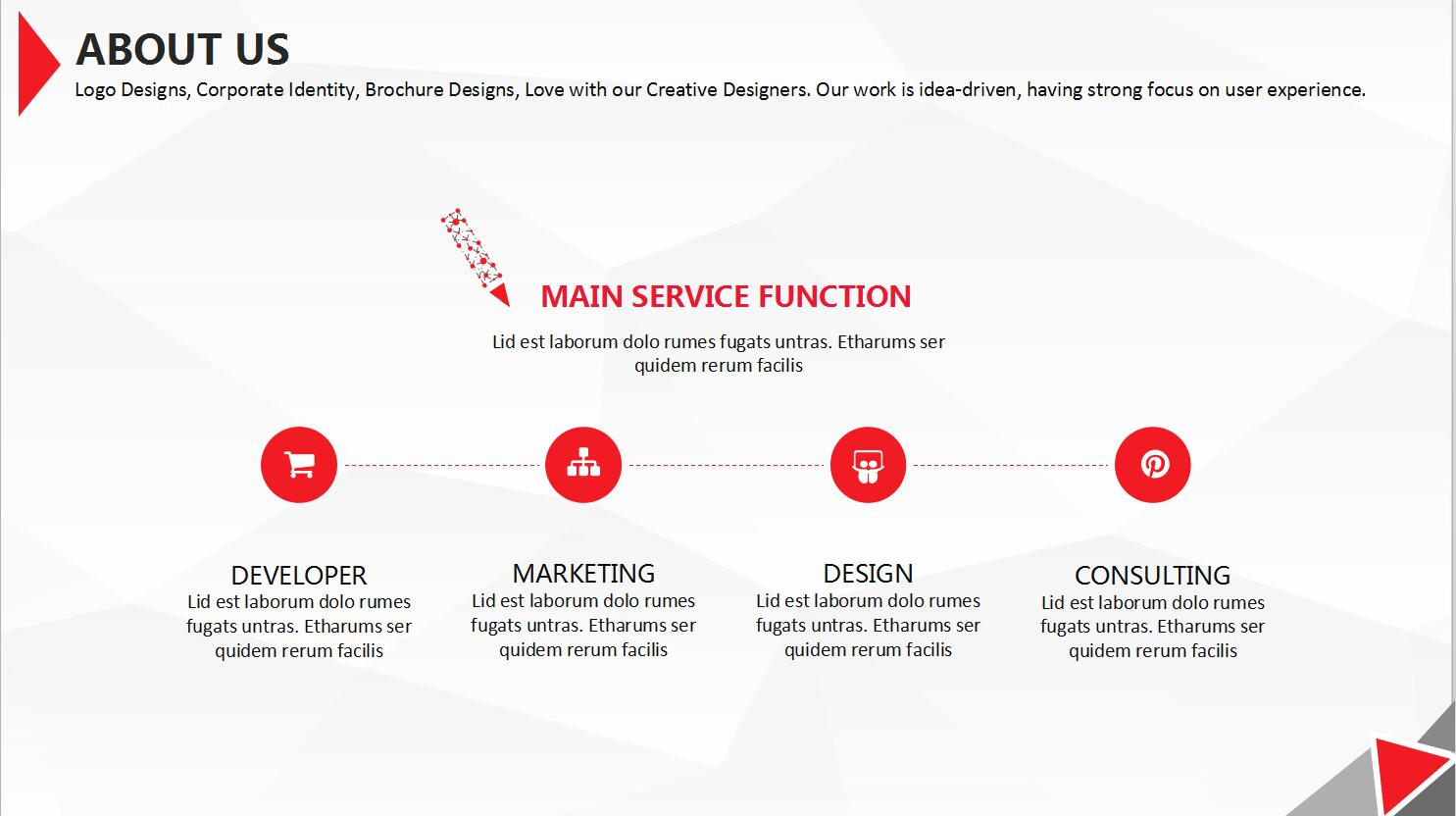 ABOUT US
Logo Designs, Corporate Identity, Brochure Designs, Love with our Creative Designers. Our work is idea-driven, having strong focus on user experience.

MAIN SERVICE FUNCTION
Lid est laborum dolo rumes fugats untras. Etharums ser quidem rerum facilis

DEVELOPER
Lid est laborum dolo rumes fugats untras. Etharums ser quidem rerum facilis

MARKETING
Lid est laborum dolo rumes fugats untras. Etharums ser quidem rerum facilis

DESIGN
Lid est laborum dolo rumes fugats untras. Etharums ser quidem rerum facilis

CONSULTING
Lid est laborum dolo rumes fugats untras. Etharums ser quidem rerum facilis